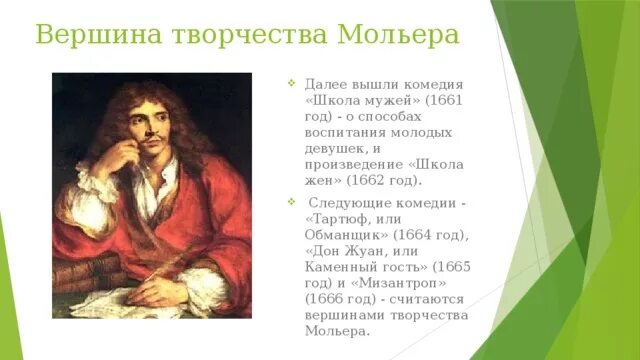 Вершина творчества Мольера

Далее вышли комедия «Школа мужей» (1661 год) - о способах воспитания молодых девушек, и произведение «Школа жен» (1662 год).

Следующие комедии - «Тартюф, или Обманщик» (1664 год), «Дон Жуан, или Каменный гость» (1665 год) и «Мизантроп» (1666 год) - считаются вершинами творчества Мольера.